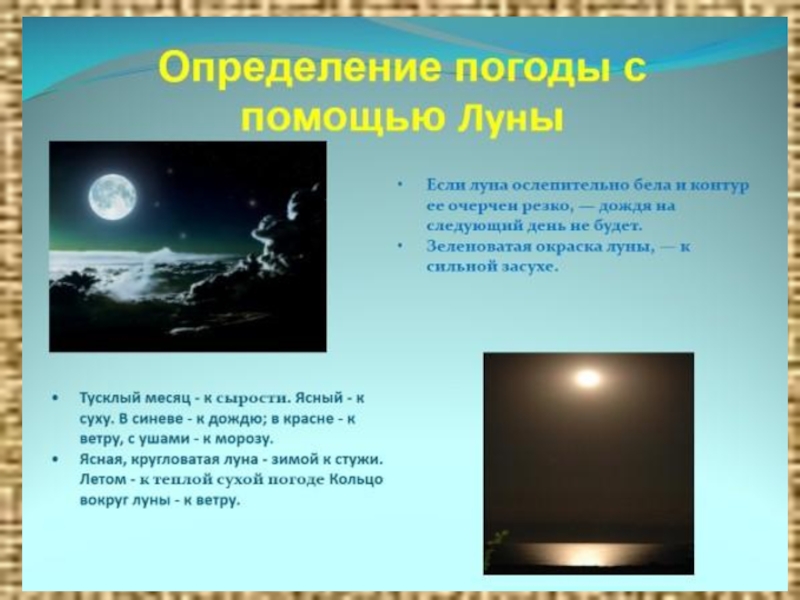 Определение погоды с помощью Луны

• Если луна ослепительно бела и контур ее очерчен резко, — дождя на следующий день не будет.
• Зеленоватая окраска луны, — к сильной засухе.

• Тусклый месяц - к сырости. Ясный - к суху. В синеве - к дождю; в красне - к ветру, с ушами - к морозу.
• Ясная, кругловатая луна - зимой к стужи. Летом - к теплой сухой погоде Кольцо вокруг луны - к ветру.